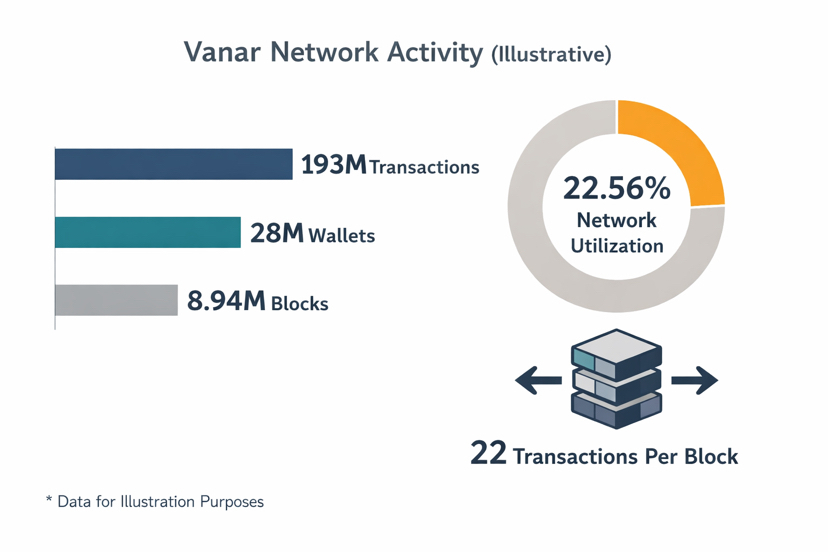 Vanar Network Activity (Illustrative)

193M Transactions

28M Wallets

8.94M Blocks

22.56%
Network
Utilization

22 Transactions Per Block

* Data for Illustration Purposes